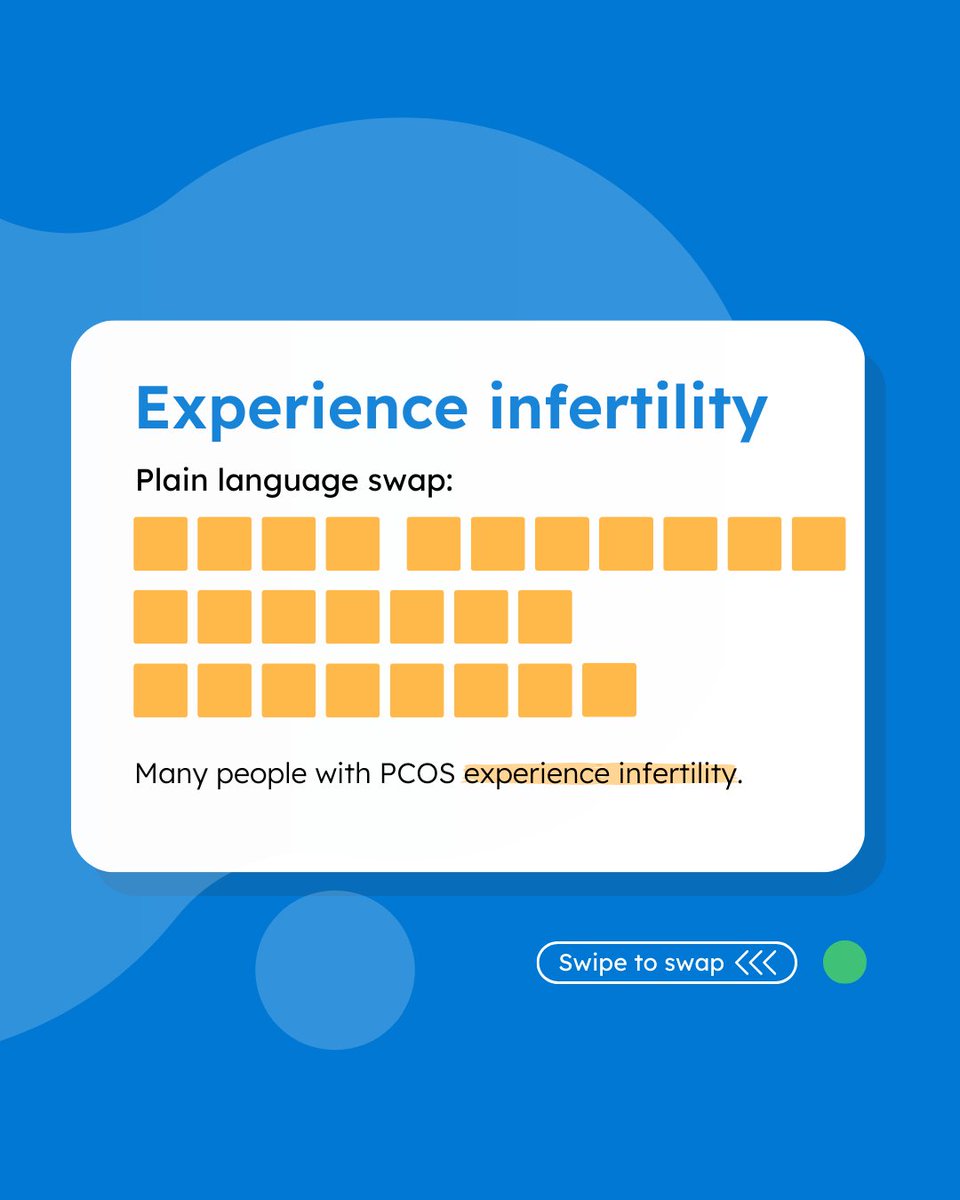 Experience infertility

Plain language swap:

Many people with PCOS experience infertility.

Swipe to swap <<<